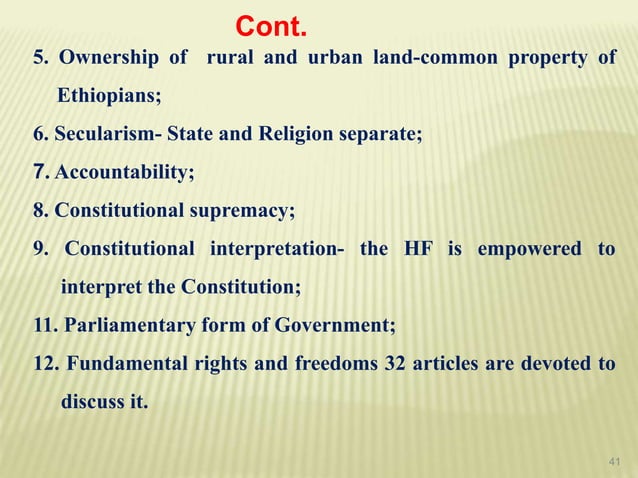 Cont.

5. Ownership of rural and urban land-common property of Ethiopians;

6. Secularism- State and Religion separate;

7. Accountability;

8. Constitutional supremacy;

9. Constitutional interpretation- the HF is empowered to interpret the Constitution;

11. Parliamentary form of Government;

12. Fundamental rights and freedoms 32 articles are devoted to discuss it.

41